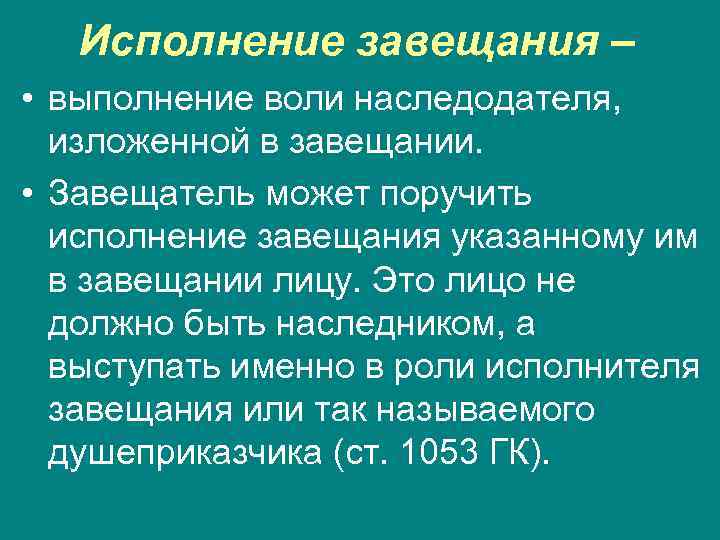 Исполнение завещания –

• выполнение воли наследодателя, изложенной в завещании.

• Завещатель может поручить исполнение завещания указанному им в завещании лицу. Это лицо не должно быть наследником, а выступать именно в роли исполнителя завещания или так называемого душеприказчика (ст. 1053 ГК).